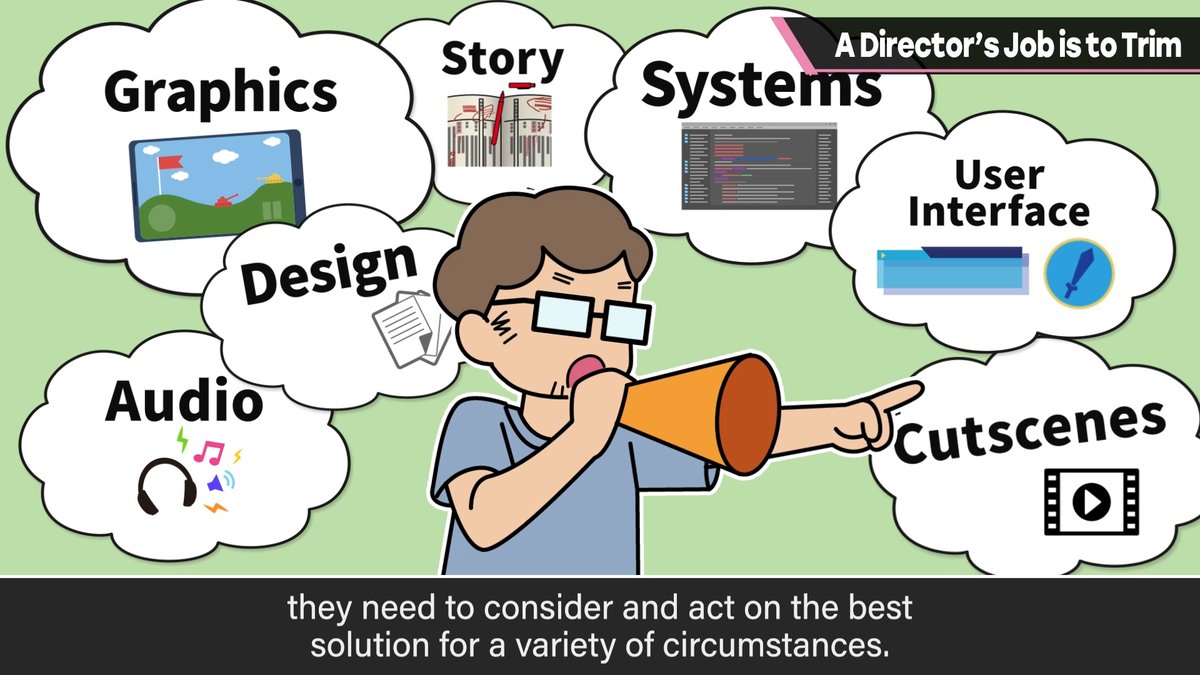 A Director's Job is to Trim

Graphics

Story

Systems

User Interface

Design

Audio

Cutscenes

they need to consider and act on the best solution for a variety of circumstances.